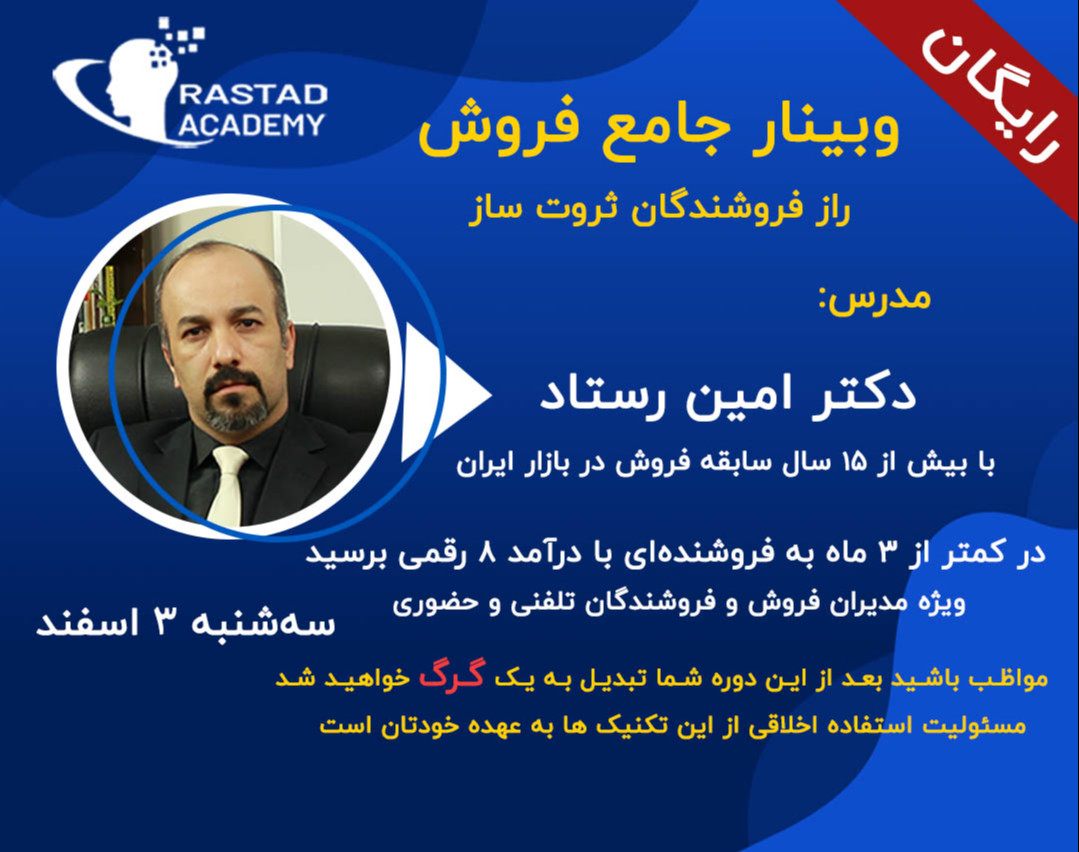 RASTAD ACADEMY

رایگان

وبینار جامع فروش

راز فروشندگان ثروت ساز

مدرس:

دکتر امین رستاد

با بیش از ۱۵ سال سابقه فروش در بازار ایران

در کمتر از ۳ ماه به فروشنده‌ای با درآمد ۸ رقمی برسید

ویژه مدیران فروش و فروشندگان تلفنی و حضوری

سه‌شنبه ۳ اسفند

مواظب باشید بعد از این دوره شما تبدیل به یک گرگ خواهید شد

مسئولیت استفاده اخلاقی از این تکنیک ها به عهده خودتان است